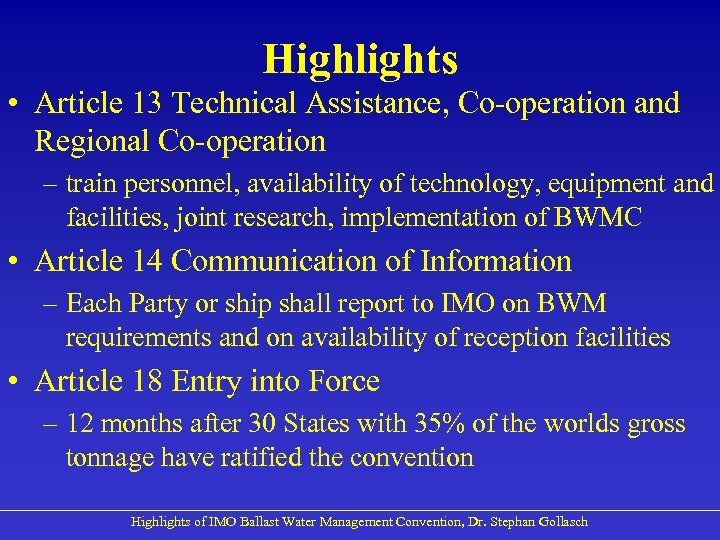 Highlights

• Article 13 Technical Assistance, Co-operation and Regional Co-operation

– train personnel, availability of technology, equipment and facilities, joint research, implementation of BWMC

• Article 14 Communication of Information

– Each Party or ship shall report to IMO on BWM requirements and on availability of reception facilities

• Article 18 Entry into Force

– 12 months after 30 States with 35% of the worlds gross tonnage have ratified the convention

Highlights of IMO Ballast Water Management Convention, Dr. Stephan Gollasch